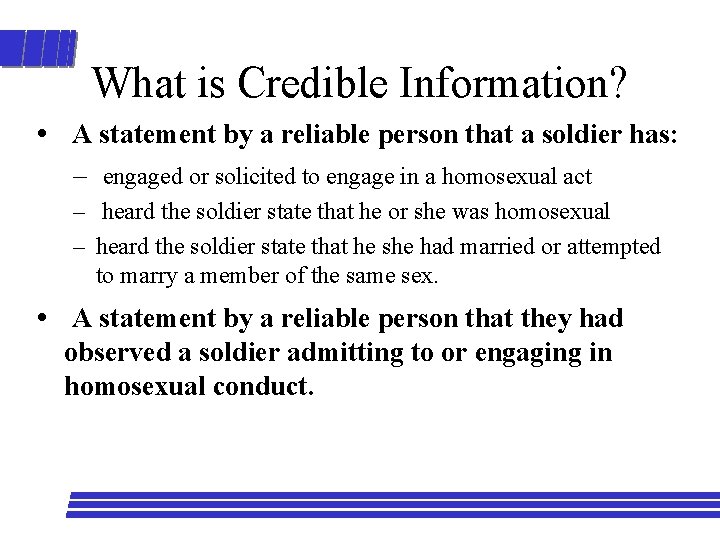 What is Credible Information?

• A statement by a reliable person that a soldier has:

– engaged or solicited to engage in a homosexual act

– heard the soldier state that he or she was homosexual

– heard the soldier state that he she had married or attempted to marry a member of the same sex.

• A statement by a reliable person that they had observed a soldier admitting to or engaging in homosexual conduct.